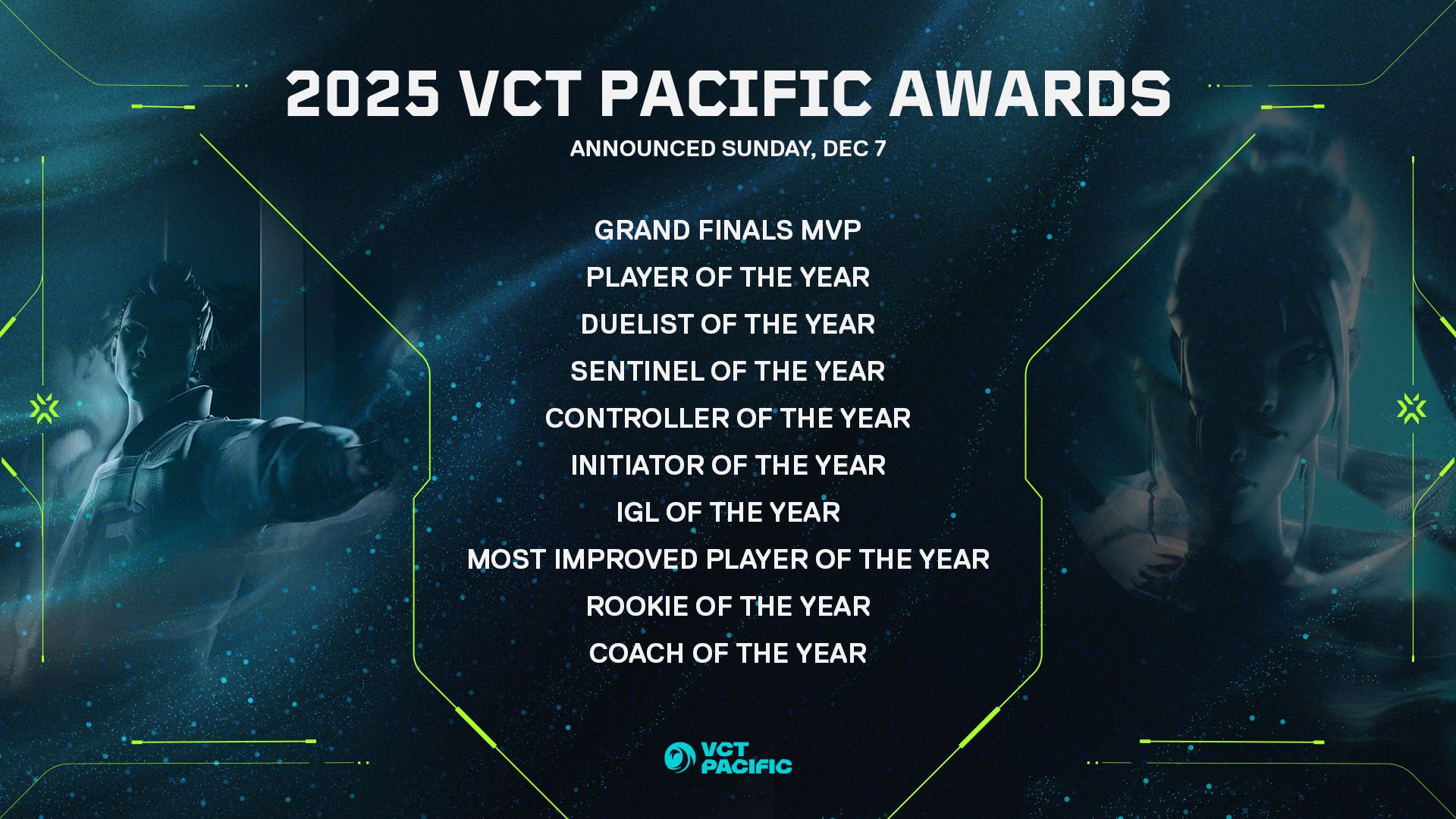 2025 VCT PACIFIC AWARDS

ANNOUNCED SUNDAY, DEC 7

GRAND FINALS MVP
PLAYER OF THE YEAR
DUELIST OF THE YEAR
SENTINEL OF THE YEAR
CONTROLLER OF THE YEAR
INITIATOR OF THE YEAR
IGL OF THE YEAR
MOST IMPROVED PLAYER OF THE YEAR
ROOKIE OF THE YEAR
COACH OF THE YEAR

VCT PACIFIC